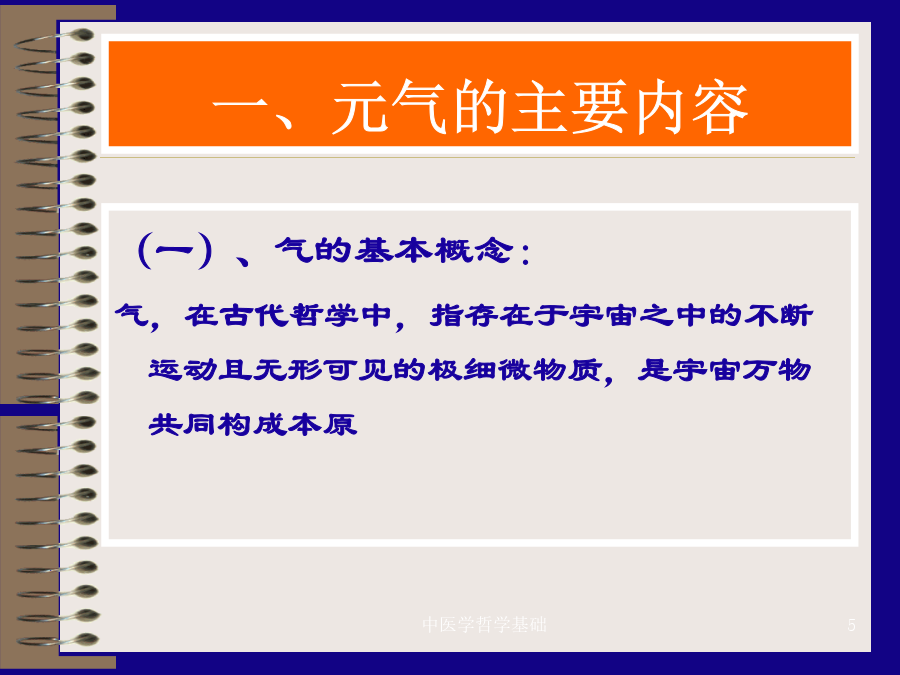 一、元气的主要内容

（一）、气的基本概念：

气，在古代哲学中，指存在于宇宙之中的不断运动且无形可见的极细微物质，是宇宙万物共同构成本原

中医学哲学基础

5